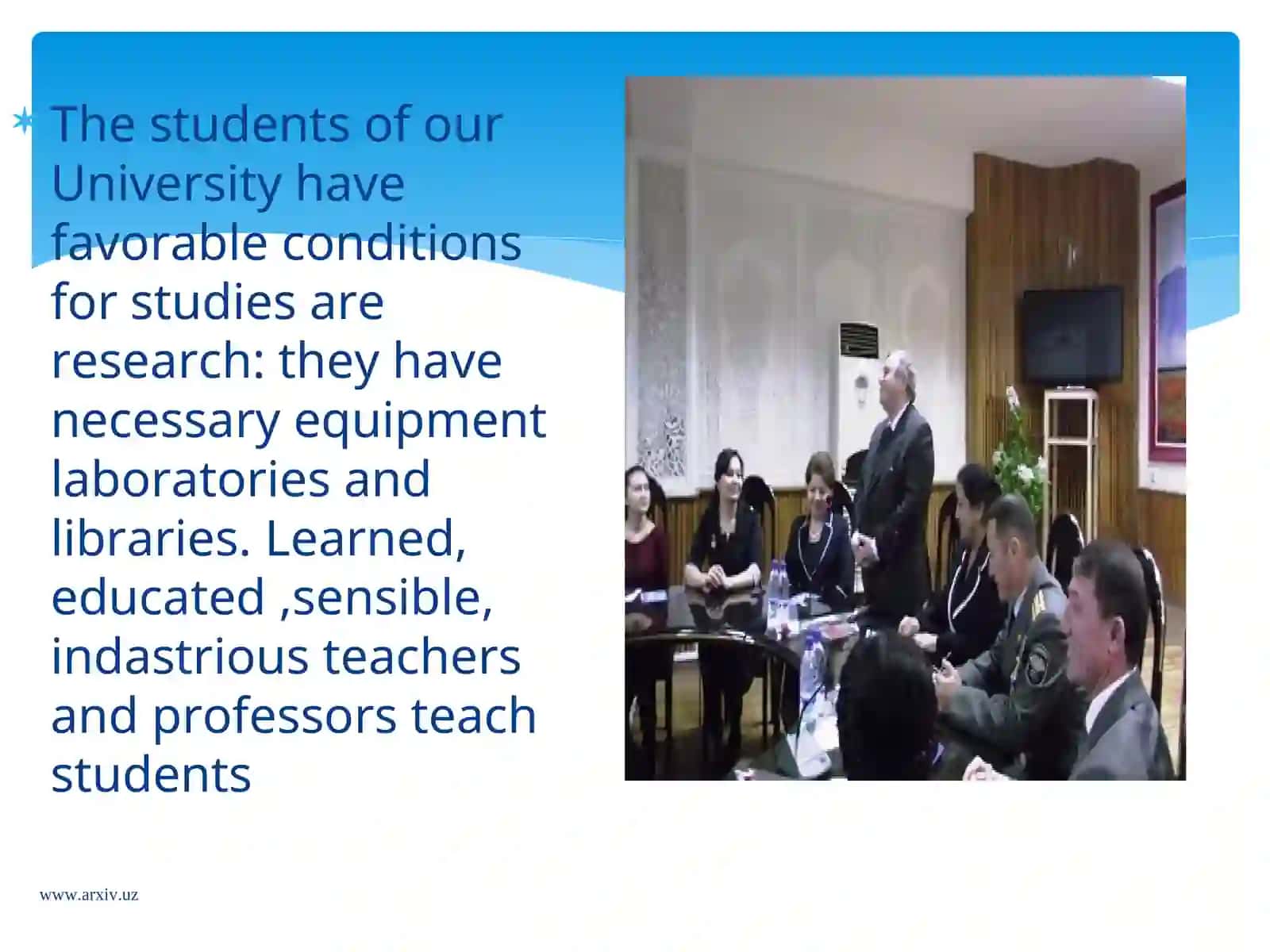 The students of our University have favorable conditions for studies are research: they have necessary equipment laboratories and libraries. Learned, educated ,sensible, indastrious teachers and professors teach students

www.arxiv.uz